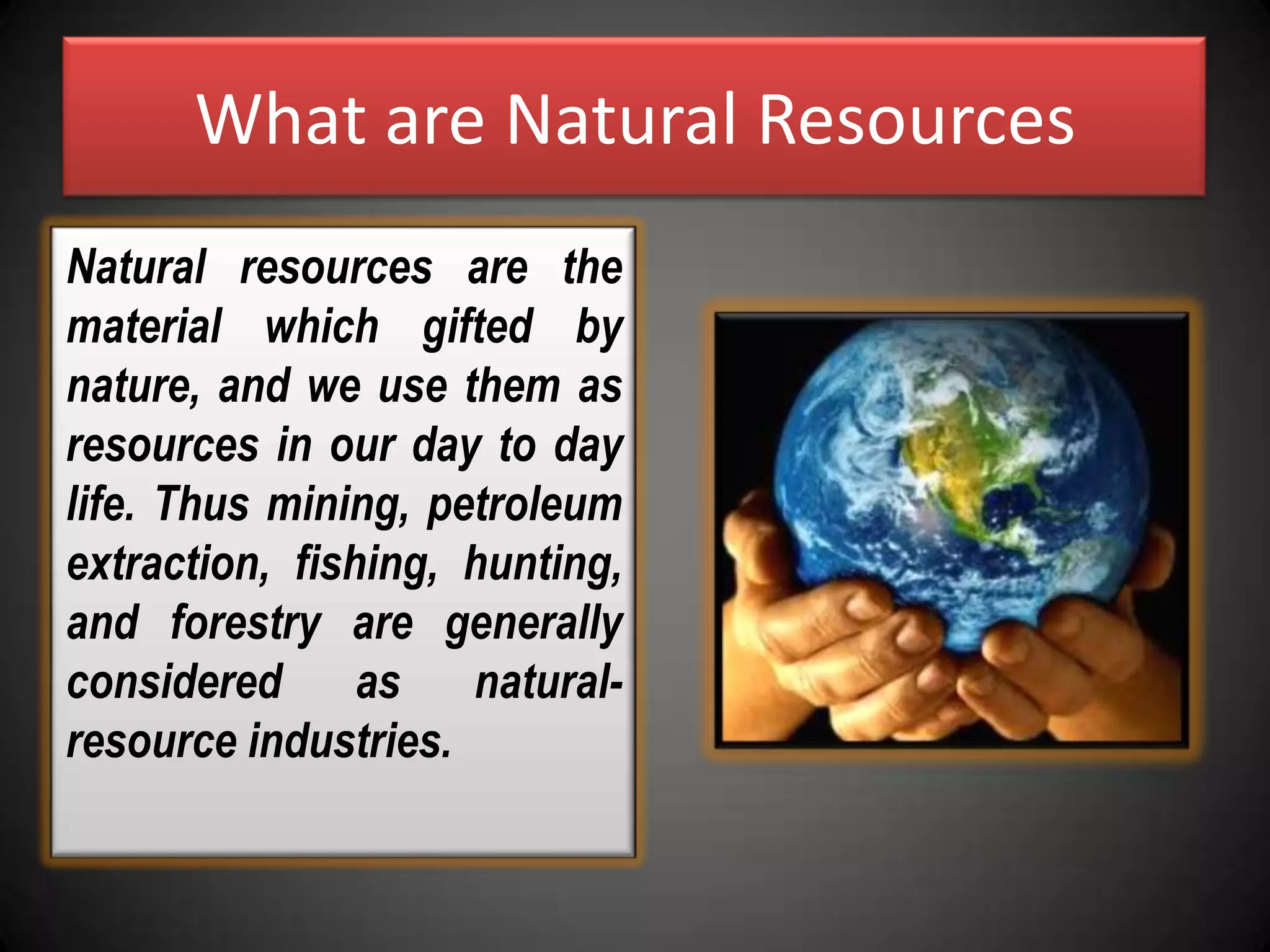 What are Natural Resources

Natural resources are the material which gifted by nature, and we use them as resources in our day to day life. Thus mining, petroleum extraction, fishing, hunting, and forestry are generally considered as natural-resource industries.